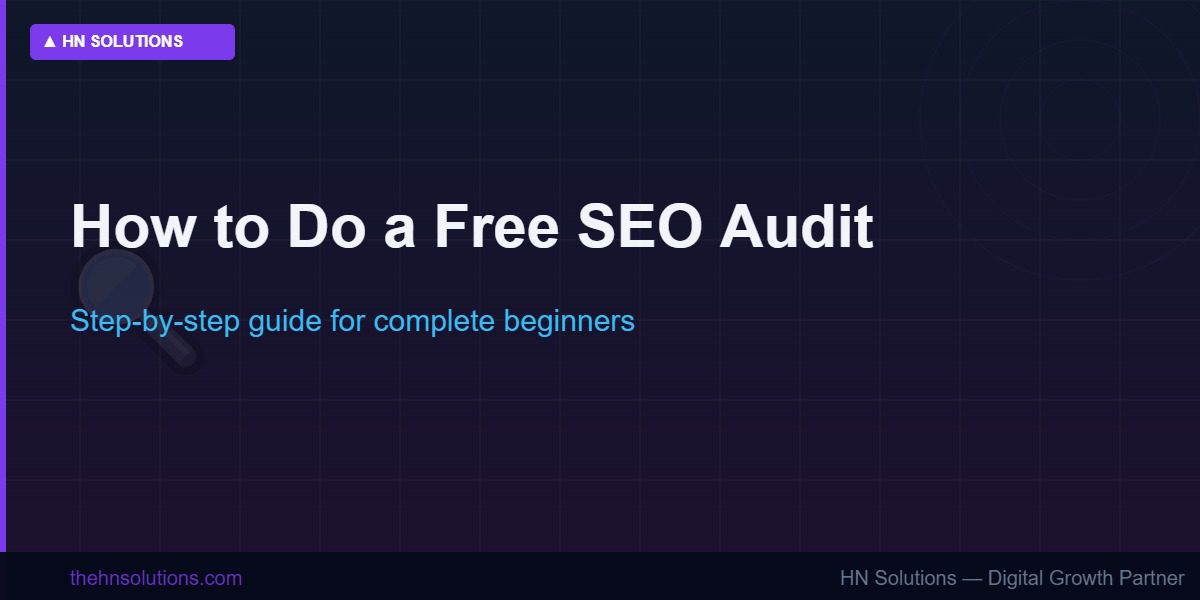 ▲ HN SOLUTIONS

How to Do a Free SEO Audit

Step-by-step guide for complete beginners

thehnsolutions.com

HN Solutions — Digital Growth Partner